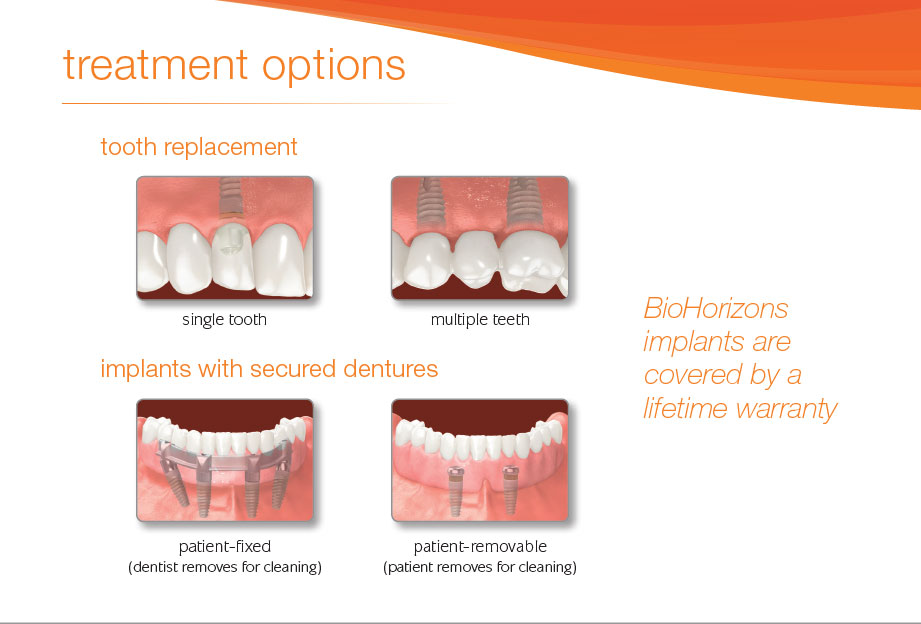 treatment options

tooth replacement

single tooth

multiple teeth

implants with secured dentures

patient-fixed
(dentist removes for cleaning)

patient-removable
(patient removes for cleaning)

BioHorizons implants are covered by a lifetime warranty